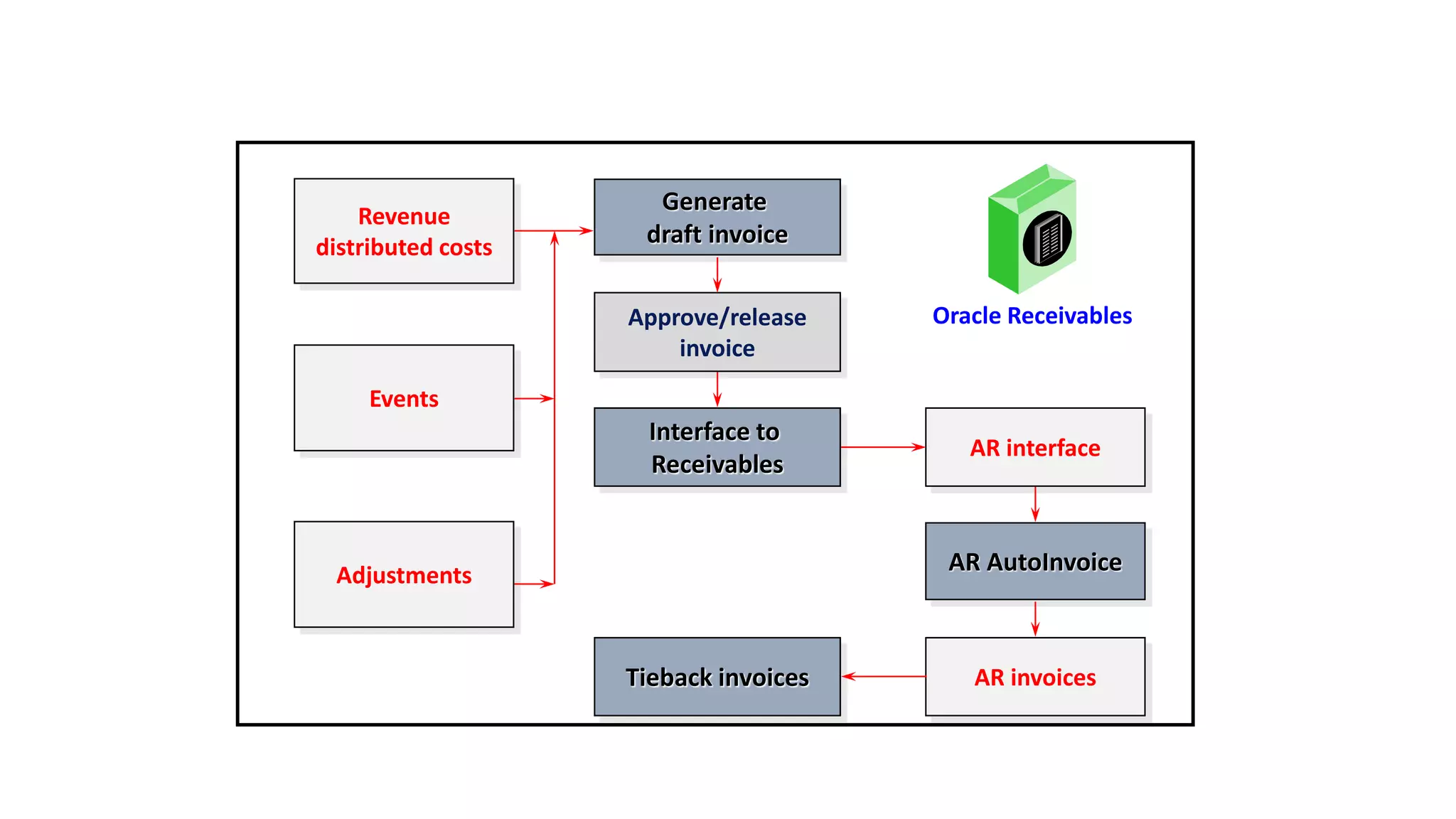 Revenue distributed costs

Events

Adjustments

Generate draft invoice

Approve/release invoice

Interface to Receivables

Tieback invoices

Oracle Receivables

AR interface

AR AutoInvoice

AR invoices